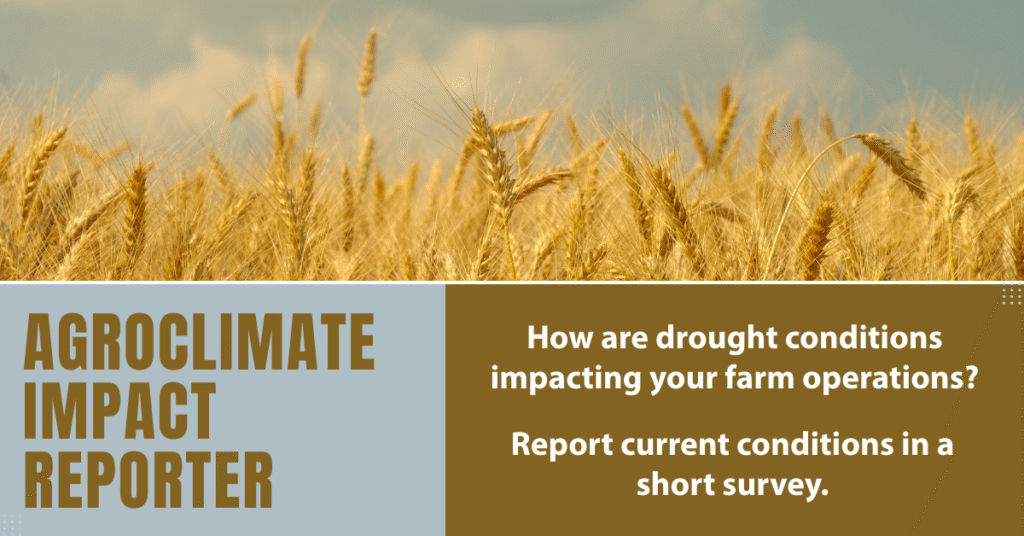 AGROCLIMATE IMPACT REPORTER

How are drought conditions impacting your farm operations?

Report current conditions in a short survey.